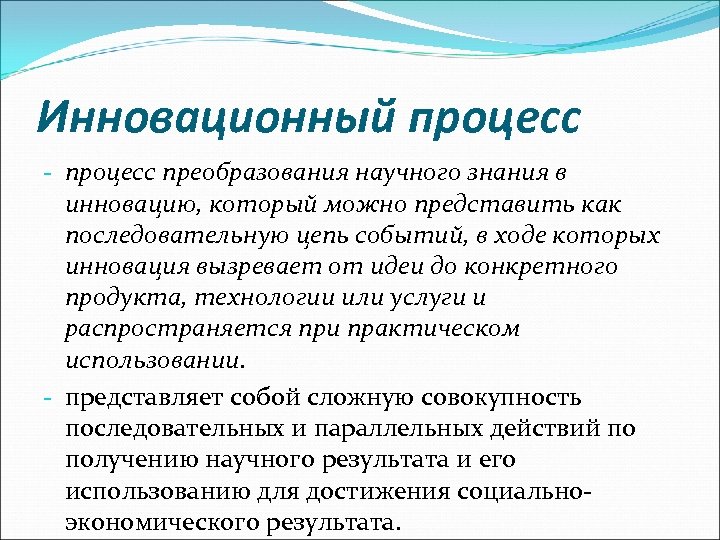 Инновационный процесс

- процесс преобразования научного знания в инновацию, который можно представить как последовательную цепь событий, в ходе которых инновация вызревает от идеи до конкретного продукта, технологии или услуги и распространяется при практическом использовании.

- представляет собой сложную совокупность последовательных и параллельных действий по получению научного результата и его использованию для достижения социально-экономического результата.